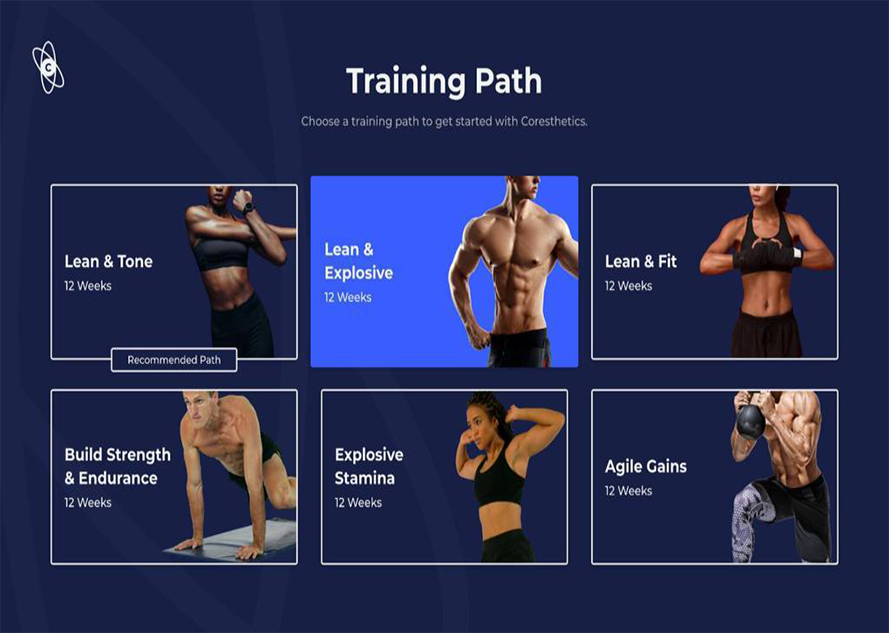 C

Training Path

Choose a training path to get started with Coresthetics.

Lean & Tone
12 Weeks

Recommended Path

Lean & Explosive
12 Weeks

Lean & Fit
12 Weeks

Build Strength & Endurance
12 Weeks

Explosive Stamina
12 Weeks

Agile Gains
12 Weeks